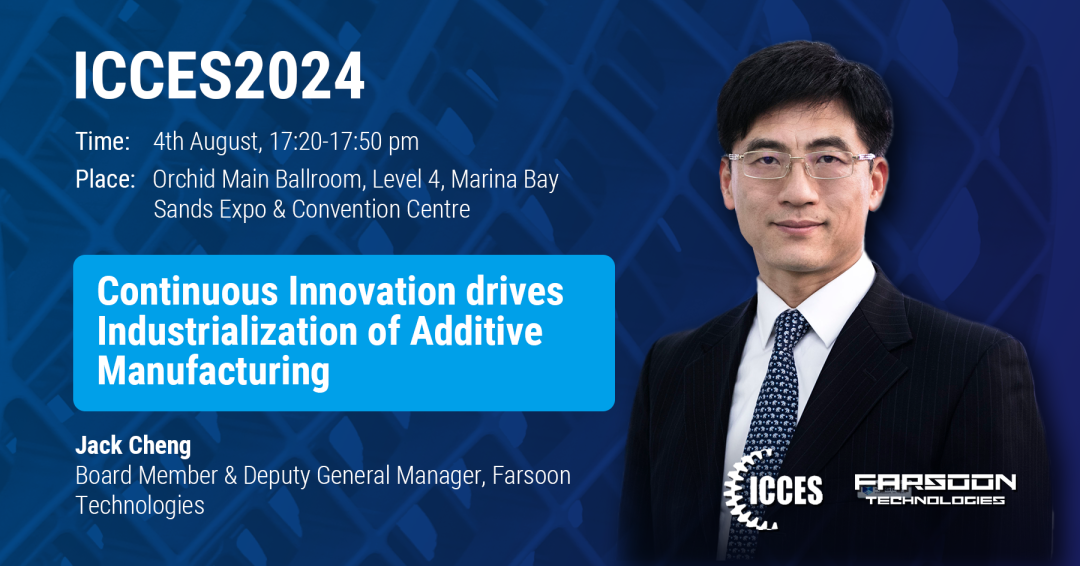 ICCES2024

Time: 4th August, 17:20-17:50 pm

Place: Orchid Main Ballroom, Level 4, Marina Bay Sands Expo & Convention Centre

Continuous Innovation drives Industrialization of Additive Manufacturing

Jack Cheng
Board Member & Deputy General Manager, Farsoon Technologies

ICCES

FARSOON TECHNOLOGIES